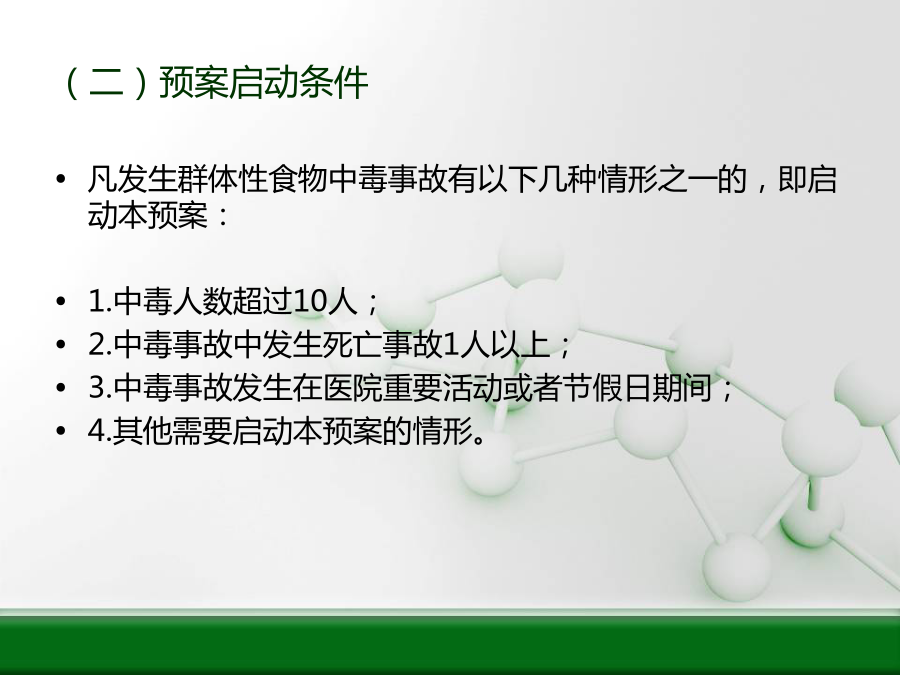 （二）预案启动条件

• 凡发生群体性食物中毒事故有以下几种情形之一的，即启动本预案：

• 1.中毒人数超过10人；
• 2.中毒事故中发生死亡事故1人以上；
• 3.中毒事故发生在医院重要活动或者节假日期间；
• 4.其他需要启动本预案的情形。